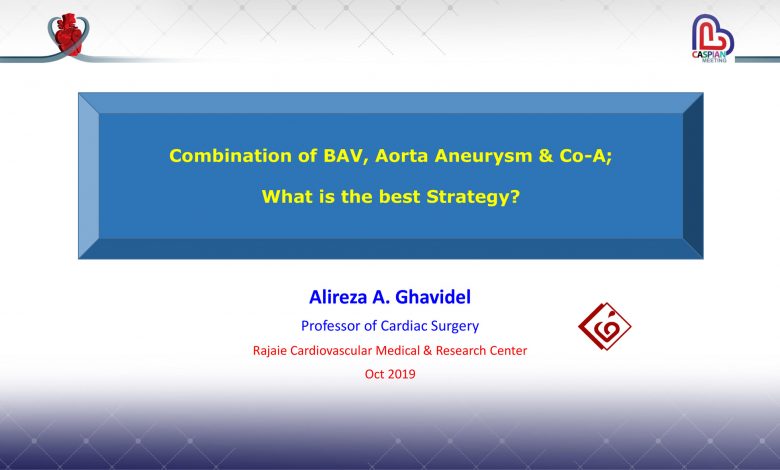 CASPIAN MEETING

Combination of BAV, Aorta Aneurysm & Co-A;

What is the best Strategy?

Alireza A. Ghavidel

Professor of Cardiac Surgery

Rajaie Cardiovascular Medical & Research Center

Oct 2019